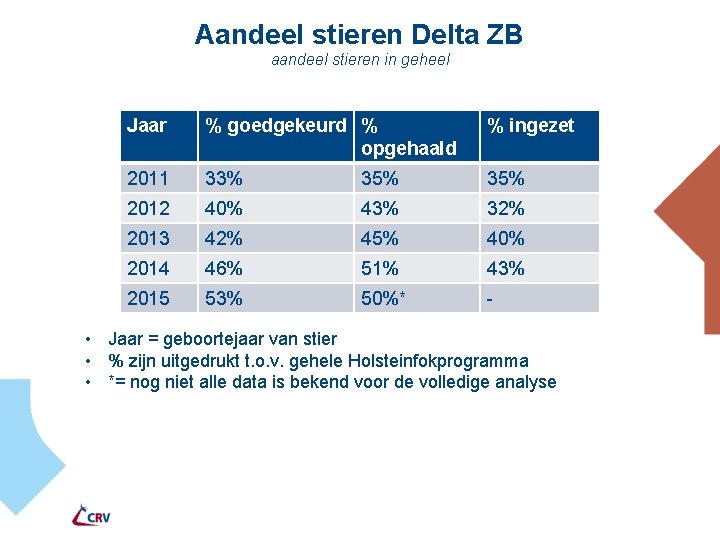 Aandeel stieren Delta ZB
aandeel stieren in geheel

| Jaar | % goedgekeurd | % opgehaald | % ingezet |
|---|---|---|---|
| 2011 | 33% | 35% | 35% |
| 2012 | 40% | 43% | 32% |
| 2013 | 42% | 45% | 40% |
| 2014 | 46% | 51% | 43% |
| 2015 | 53% | 50%* | - |

• Jaar = geboortejaar van stier
• % zijn uitgedrukt t.o.v. gehele Holsteinfokprogramma
• *= nog niet alle data is bekend voor de volledige analyse

CRV